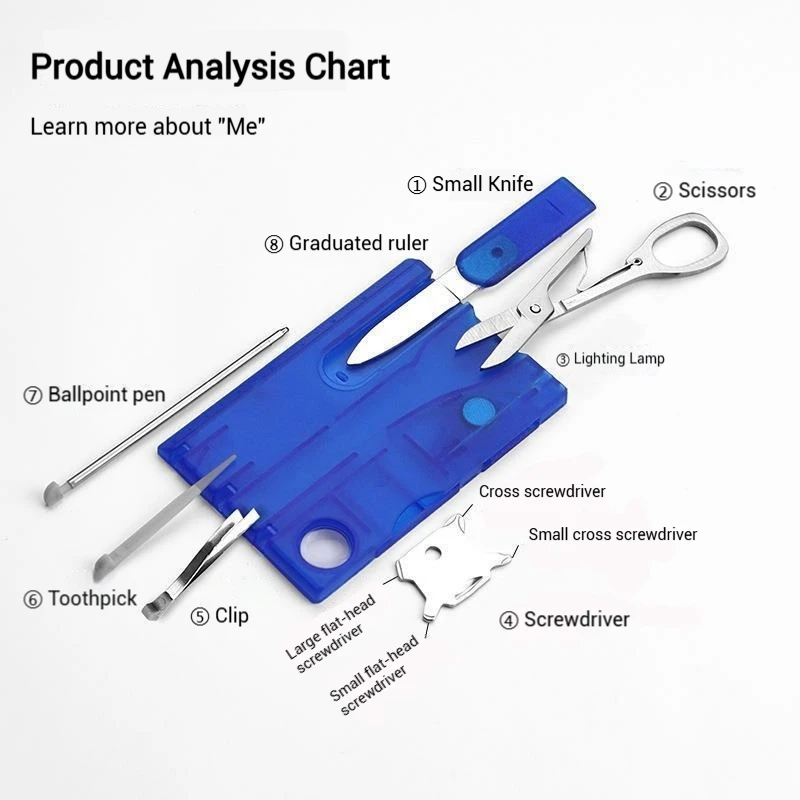 Product Analysis Chart

Learn more about "Me"

① Small Knife

② Scissors

⑧ Graduated ruler

③ Lighting Lamp

⑦ Ballpoint pen

Cross screwdriver

Small cross screwdriver

⑥ Toothpick

⑤ Clip

④ Screwdriver

Large flat-head screwdriver

Small flat-head screwdriver